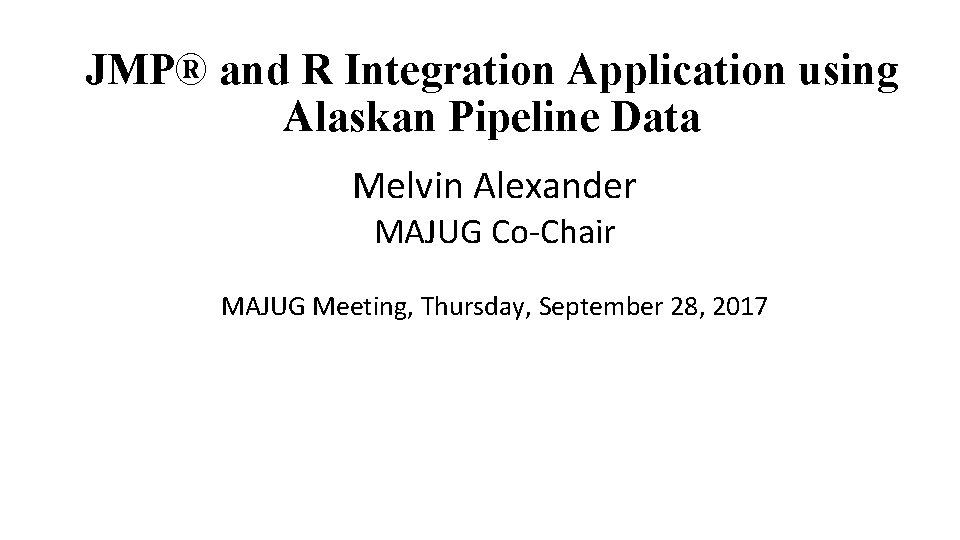 JMP® and R Integration Application using Alaskan Pipeline Data

Melvin Alexander
MAJUG Co-Chair

MAJUG Meeting, Thursday, September 28, 2017